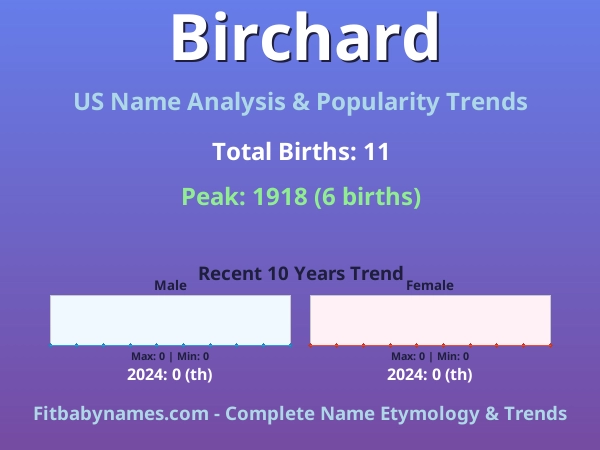 Birchard

US Name Analysis & Popularity Trends

Total Births: 11

Peak: 1918 (6 births)

Recent 10 Years Trend

Male

Max: 0 | Min: 0

2024: 0 (th)

Female

Max: 0 | Min: 0

2024: 0 (th)

Fitbabynames.com - Complete Name Etymology & Trends